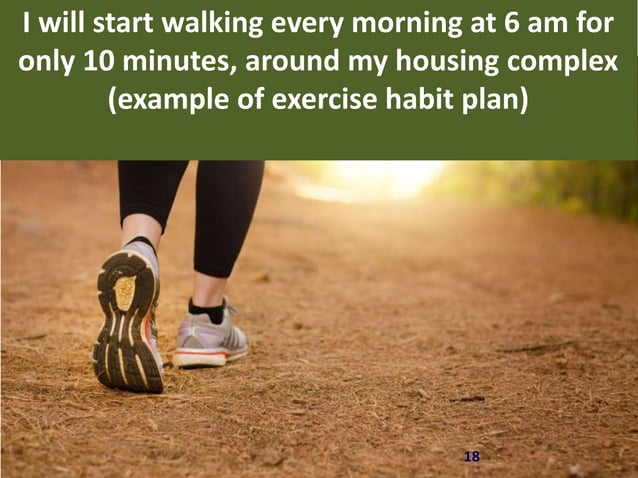 I will start walking every morning at 6 am for only 10 minutes, around my housing complex (example of exercise habit plan)

18